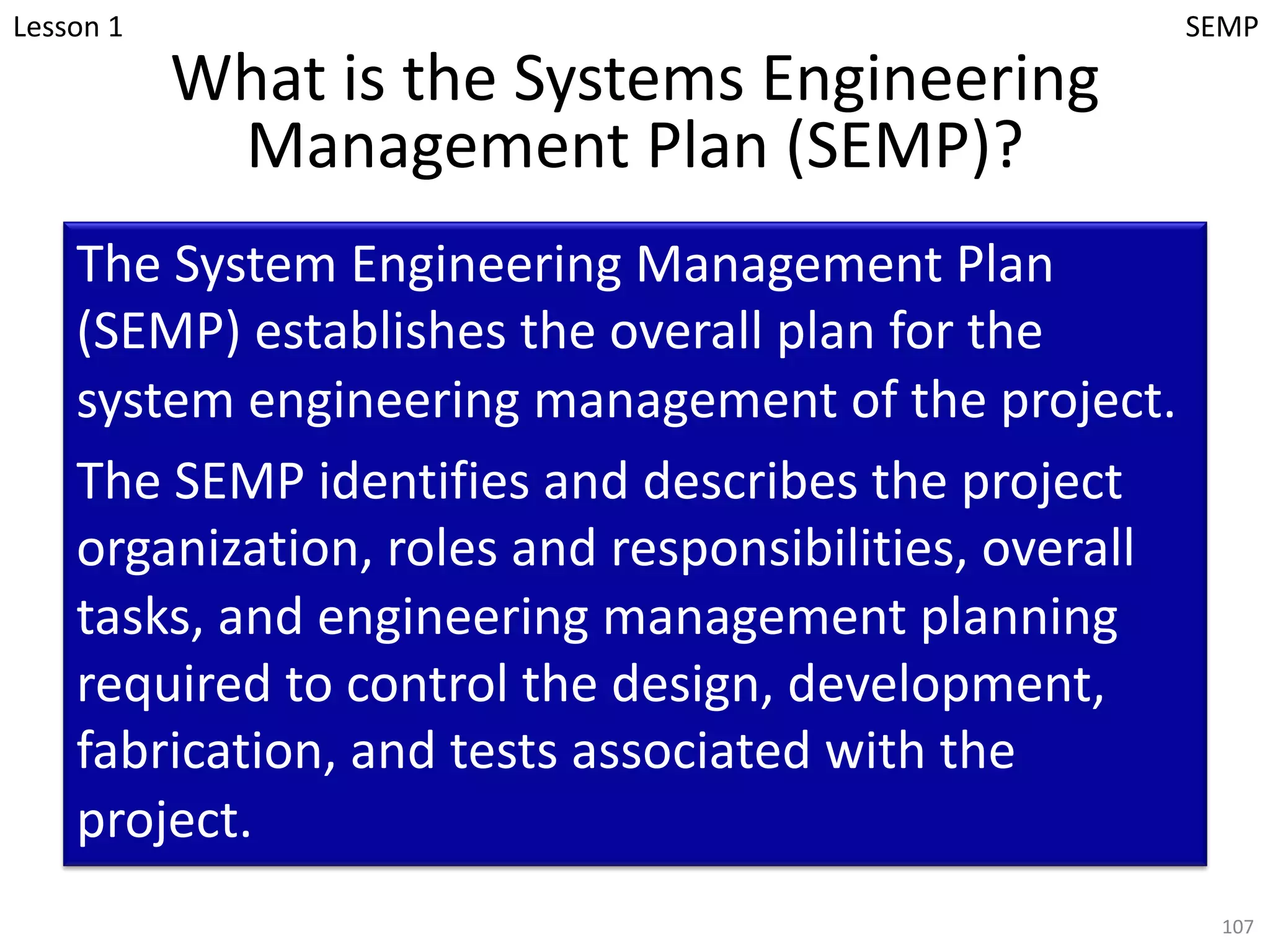 Lesson 1

SEMP

What is the Systems Engineering Management Plan (SEMP)?

The System Engineering Management Plan (SEMP) establishes the overall plan for the system engineering management of the project.

The SEMP identifies and describes the project organization, roles and responsibilities, overall tasks, and engineering management planning required to control the design, development, fabrication, and tests associated with the project.

107